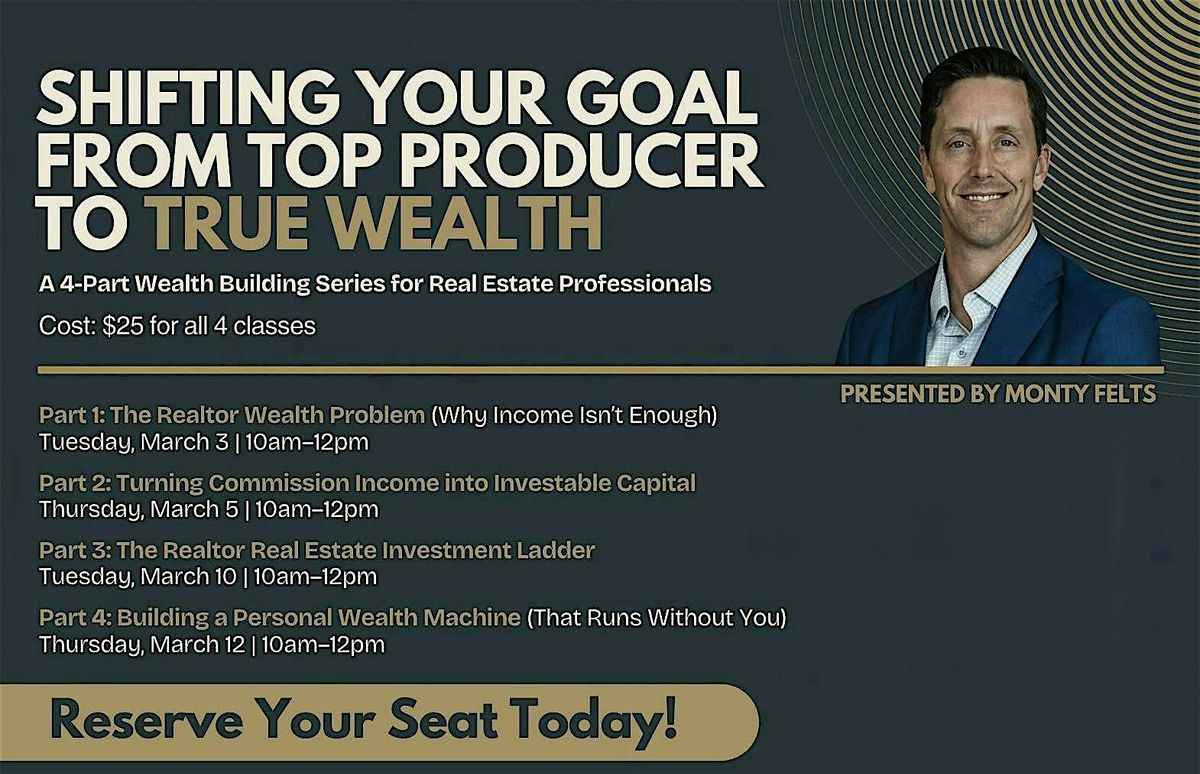 SHIFTING YOUR GOAL FROM TOP PRODUCER TO TRUE WEALTH

A 4-Part Wealth Building Series for Real Estate Professionals

Cost: $25 for all 4 classes

PRESENTED BY MONTY FELTS

Part 1: The Realtor Wealth Problem (Why Income Isn't Enough)
Tuesday, March 3 | 10am–12pm

Part 2: Turning Commission Income into Investable Capital
Thursday, March 5 | 10am–12pm

Part 3: The Realtor Real Estate Investment Ladder
Tuesday, March 10 | 10am–12pm

Part 4: Building a Personal Wealth Machine (That Runs Without You)
Thursday, March 12 | 10am–12pm

Reserve Your Seat Today!